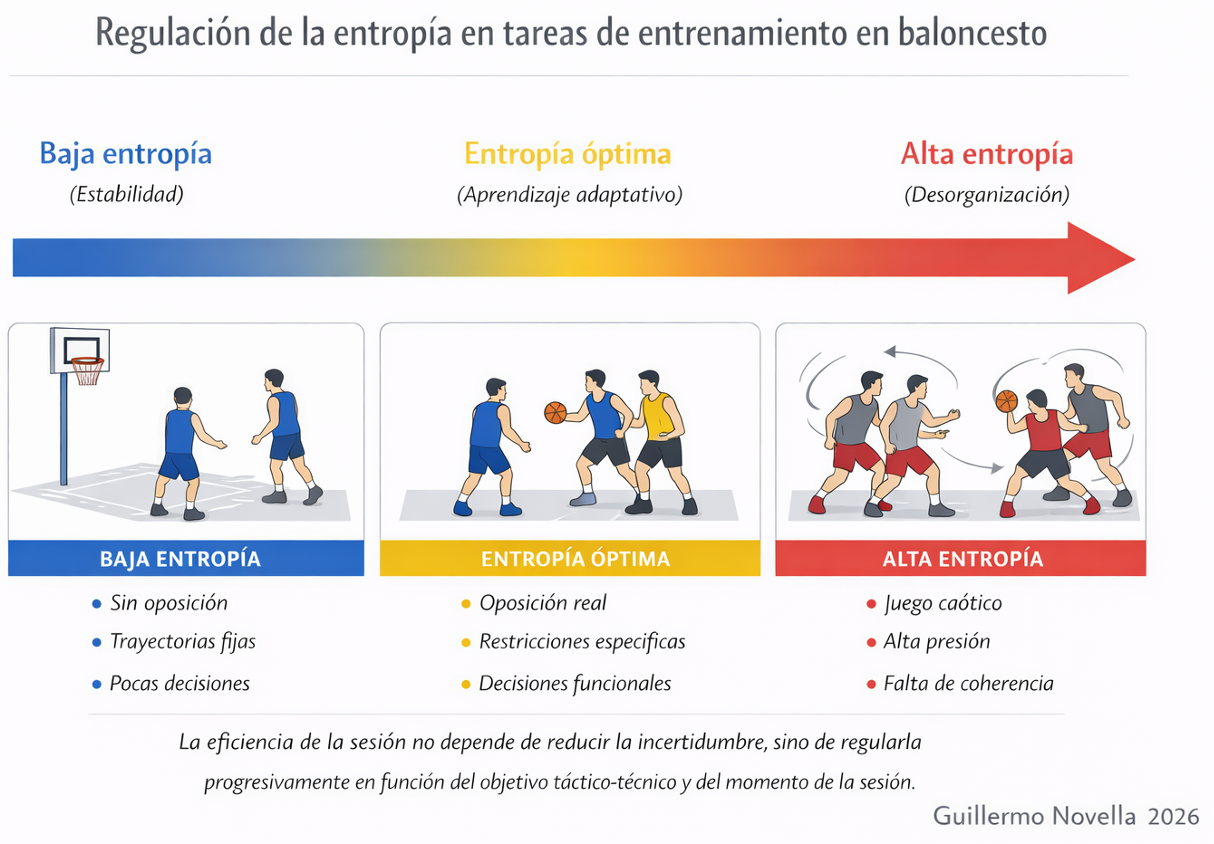 Regulación de la entropía en tareas de entrenamiento en baloncesto

Baja entropía
(Estabilidad)

Entropía óptima
(Aprendizaje adaptativo)

Alta entropía
(Desorganización)

BAJA ENTROPÍA
• Sin oposición
• Trayectorias fijas
• Pocas decisiones

ENTROPÍA ÓPTIMA
• Oposición real
• Restricciones especificas
• Decisiones funcionales

ALTA ENTROPÍA
• Juego caótico
• Alta presión
• Falta de coherencia

La eficiencia de la sesión no depende de reducir la incertidumbre, sino de regularla progresivamente en función del objetivo táctico-técnico y del momento de la sesión.

Guillermo Novella 2026